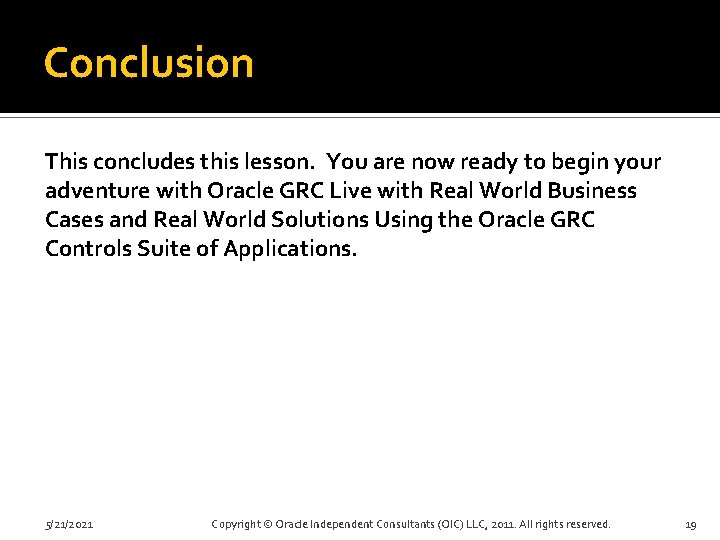 Conclusion

This concludes this lesson. You are now ready to begin your adventure with Oracle GRC Live with Real World Business Cases and Real World Solutions Using the Oracle GRC Controls Suite of Applications.

5/21/2021 Copyright © Oracle Independent Consultants (OIC) LLC, 2011. All rights reserved. 19